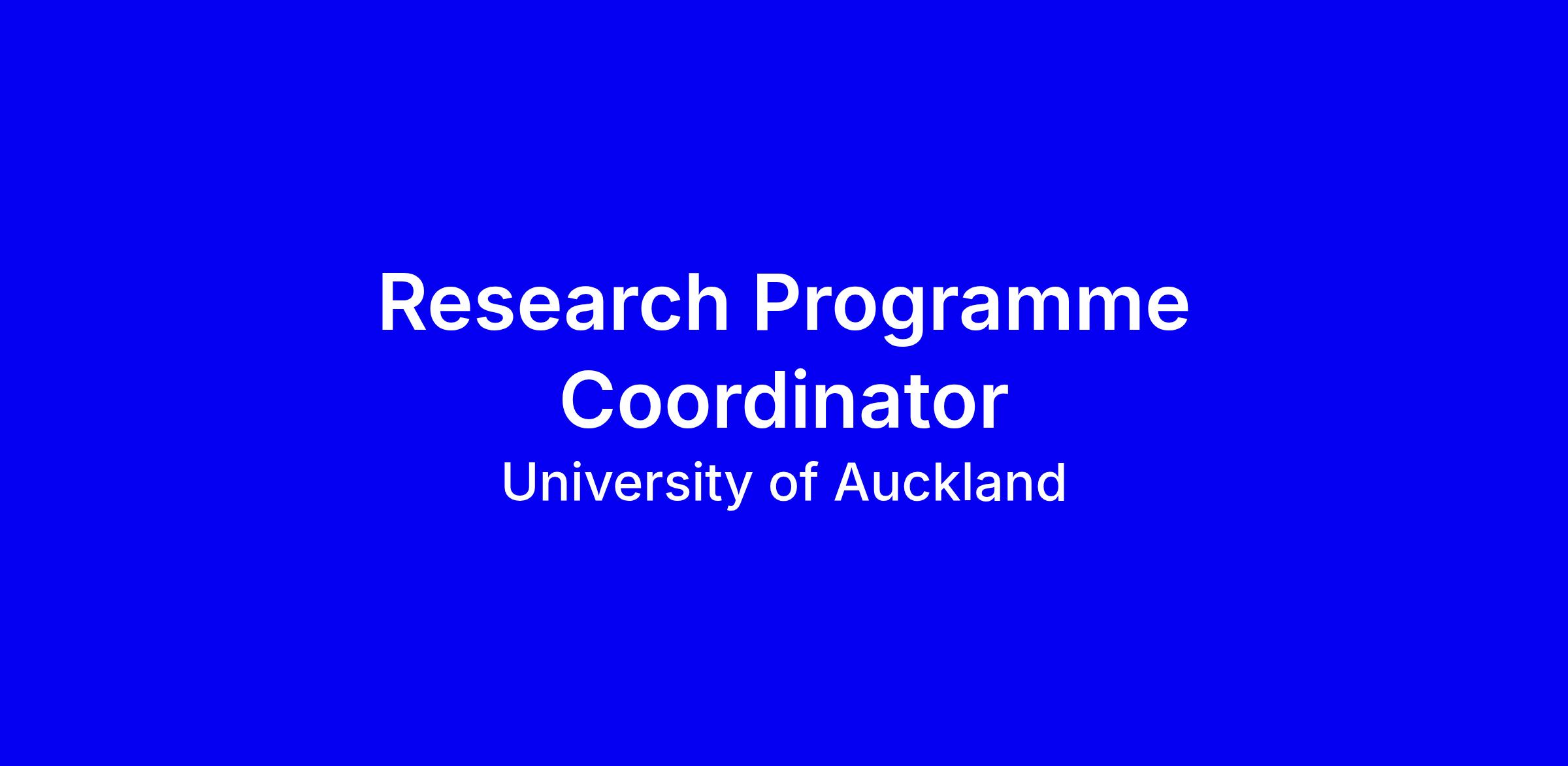 Research Programme Coordinator

University of Auckland